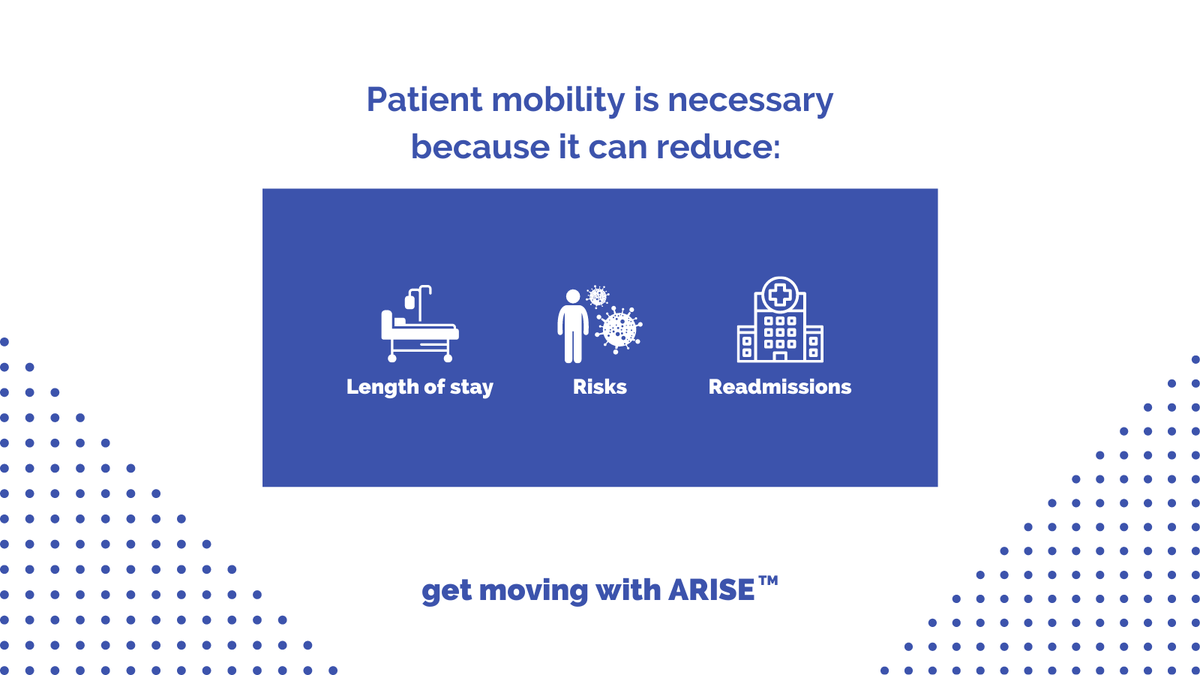 Patient mobility is necessary because it can reduce:

Length of stay

Risks

Readmissions

get moving with ARISE™